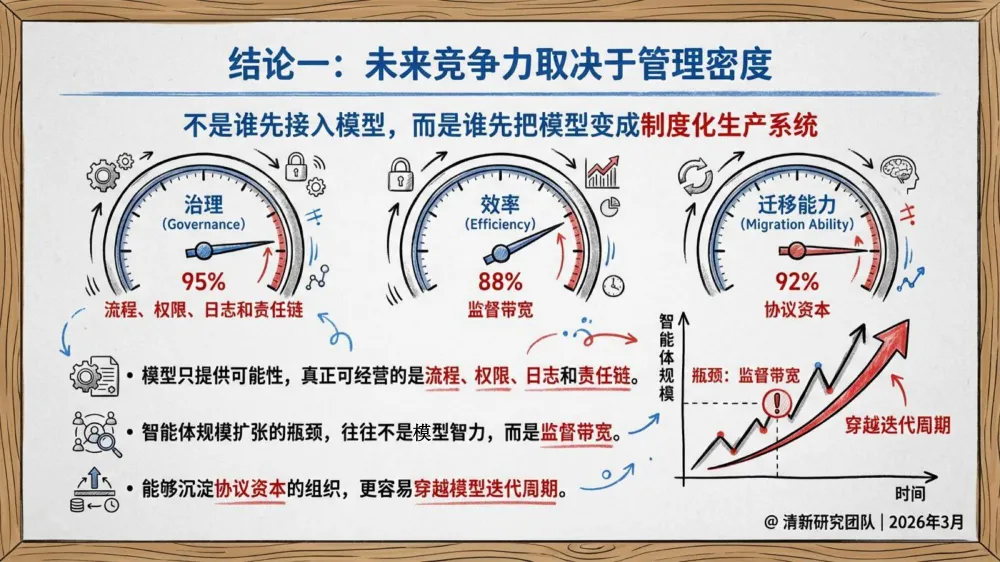 结论一：未来竞争力取决于管理密度

不是谁先接入模型，而是谁先把模型变成制度化生产系统

治理
(Governance)
95%
流程、权限、日志和责任链

效率
(Efficiency)
88%
监督带宽

迁移能力
(Migration Ability)
92%
协议资本

• 模型只提供可能性，真正可经营的是流程、权限、日志和责任链。

• 智能体规模扩张的瓶颈，往往不是模型智力，而是监督带宽。

• 能够沉淀协议资本的组织，更容易穿越模型迭代周期。

智能体规模
瓶颈：监督带宽
穿越迭代周期
时间

@ 清新研究团队 | 2026年3月